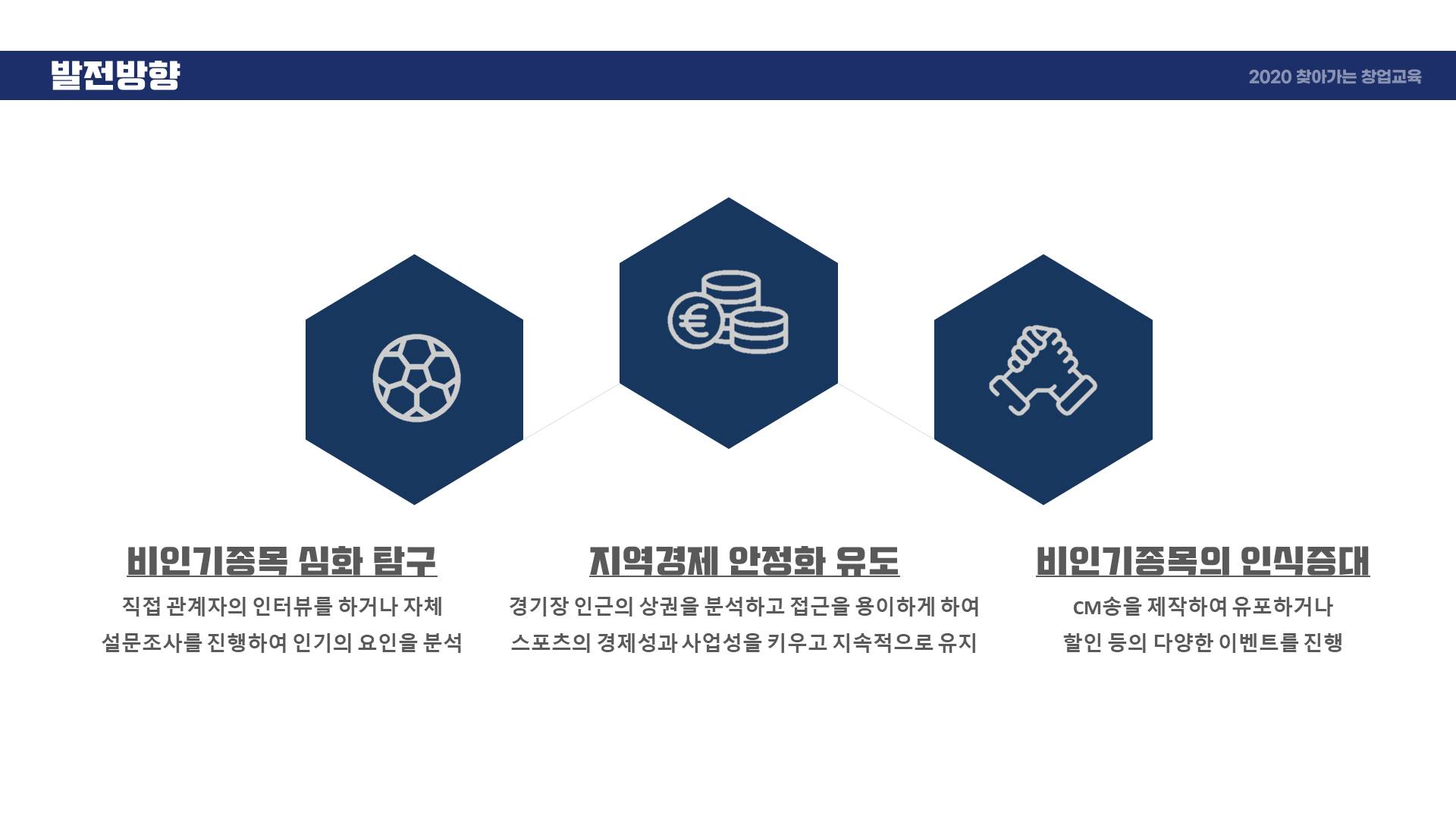 발전방향

2020 찾아가는 창업교육

비인기종목 심화 탐구

직접 관계자의 인터뷰를 하거나 자체 설문조사를 진행하여 인기의 요인을 분석

지역경제 안정화 유도

경기장 인근의 상권을 분석하고 접근을 용이하게 하여 스포츠의 경제성과 사업성을 키우고 지속적으로 유지

비인기종목의 인식증대

CM송을 제작하여 유포하거나 할인 등의 다양한 이벤트를 진행